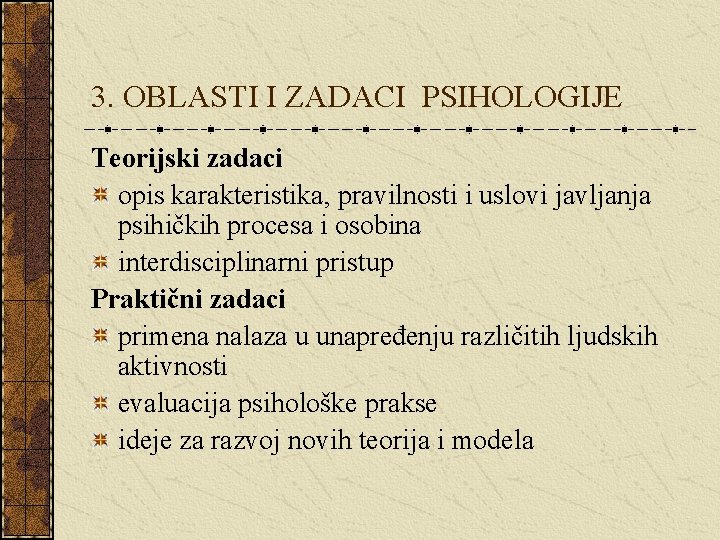 3. OBLASTI I ZADACI PSIHOLOGIJE

Teorijski zadaci

opis karakteristika, pravilnosti i uslovi javljanja psihičkih procesa i osobina

interdisciplinarni pristup

Praktični zadaci

primena nalaza u unapređenju različitih ljudskih aktivnosti

evaluacija psihološke prakse

ideje za razvoj novih teorija i modela